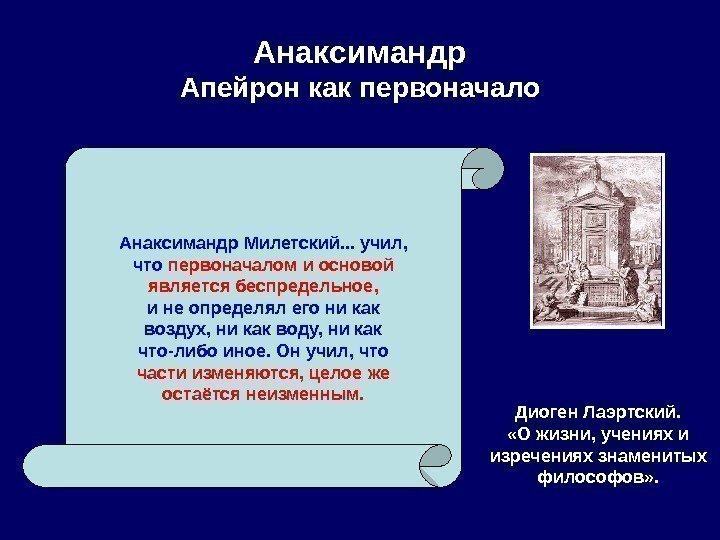 Анаксимандр
Апейрон как первоначало

Анаксимандр Милетский... учил, что первоначалом и основой является беспредельное, и не определял его ни как воздух, ни как воду, ни как что-либо иное. Он учил, что части изменяются, целое же остаётся неизменным.

Диоген Лаэртский. «О жизни, учениях и изречениях знаменитых философов».